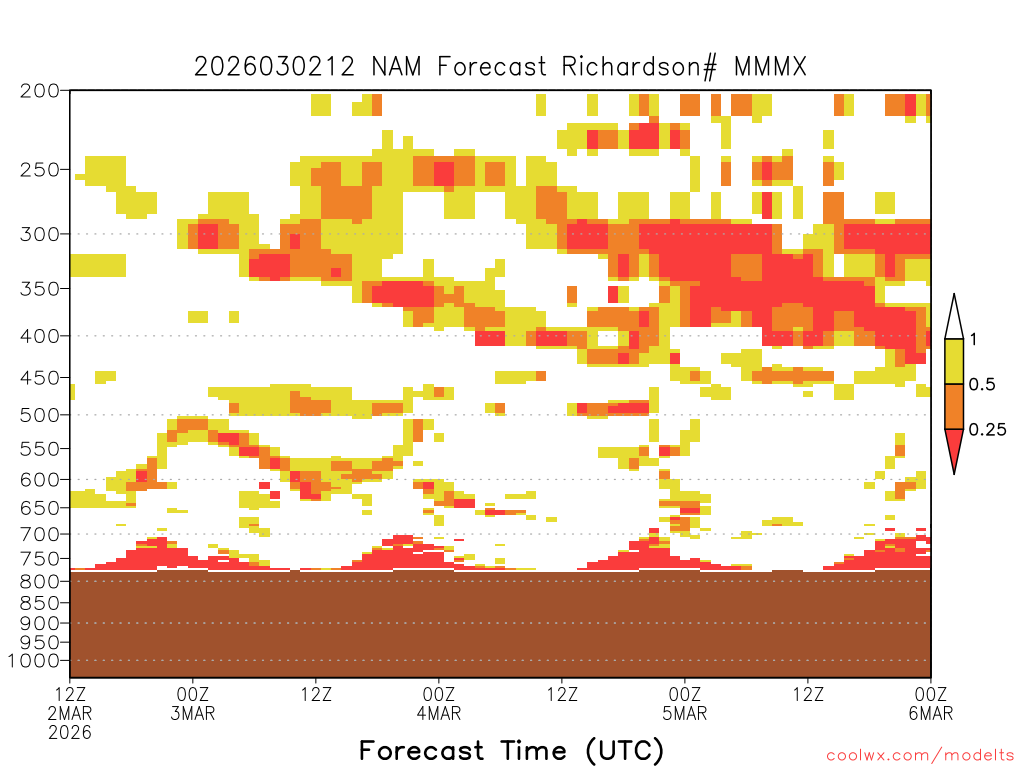 2026030212 NAM Forecast Richardson# MMMX

200
250
300
350
400
450
500
550
600
650
700
750
800
850
900
950
1000

1
0.5
0.25

12Z
2MAR
2026
00Z
3MAR
12Z
00Z
4MAR
12Z
00Z
5MAR
12Z
00Z
6MAR

Forecast Time (UTC)

coolwx.com/modelts